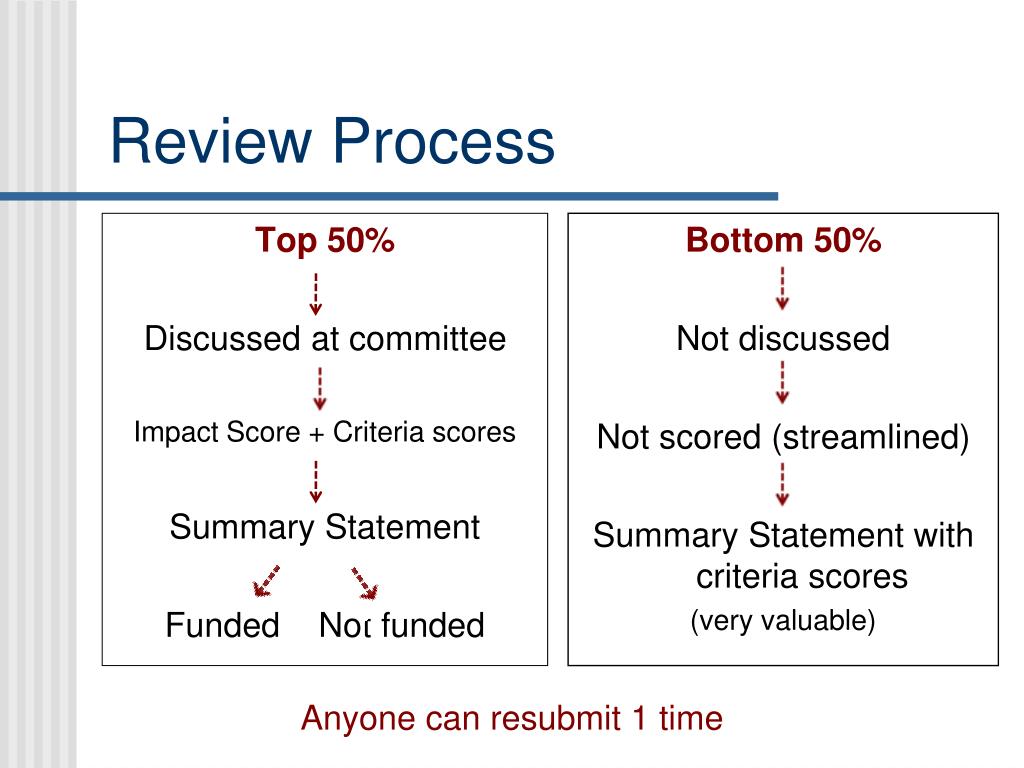 Review Process

Top 50%

Discussed at committee

Impact Score + Criteria scores

Summary Statement

Funded Not funded

Bottom 50%

Not discussed

Not scored (streamlined)

Summary Statement with criteria scores

(very valuable)

Anyone can resubmit 1 time